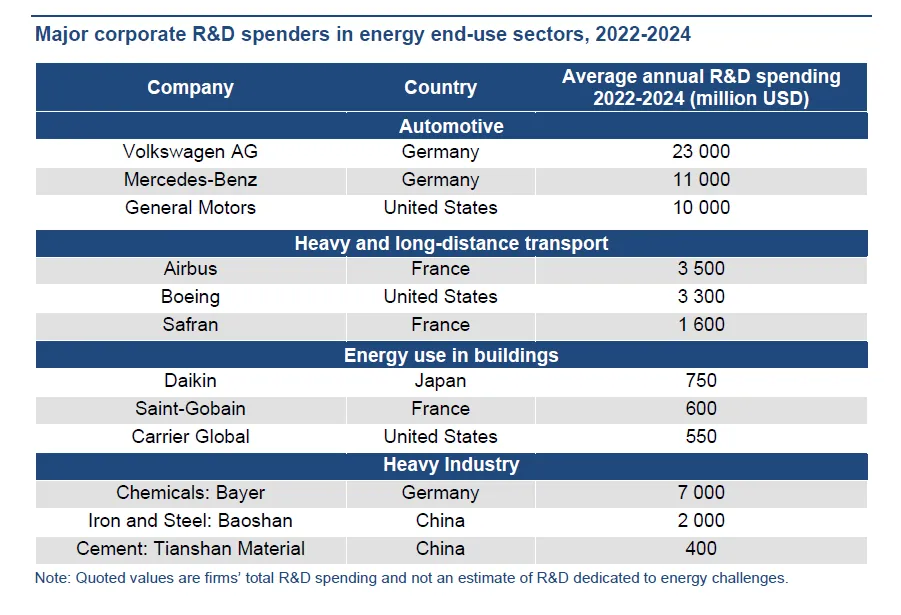 Major corporate R&D spenders in energy end-use sectors, 2022-2024

| Company | Country | Average annual R&D spending 2022-2024 (million USD) |
|---|---|---|
| Automotive | | |
| Volkswagen AG | Germany | 23 000 |
| Mercedes-Benz | Germany | 11 000 |
| General Motors | United States | 10 000 |
| Heavy and long-distance transport | | |
| Airbus | France | 3 500 |
| Boeing | United States | 3 300 |
| Safran | France | 1 600 |
| Energy use in buildings | | |
| Daikin | Japan | 750 |
| Saint-Gobain | France | 600 |
| Carrier Global | United States | 550 |
| Heavy Industry | | |
| Chemicals: Bayer | Germany | 7 000 |
| Iron and Steel: Baoshan | China | 2 000 |
| Cement: Tianshan Material | China | 400 |

Note: Quoted values are firms' total R&D spending and not an estimate of R&D dedicated to energy challenges.